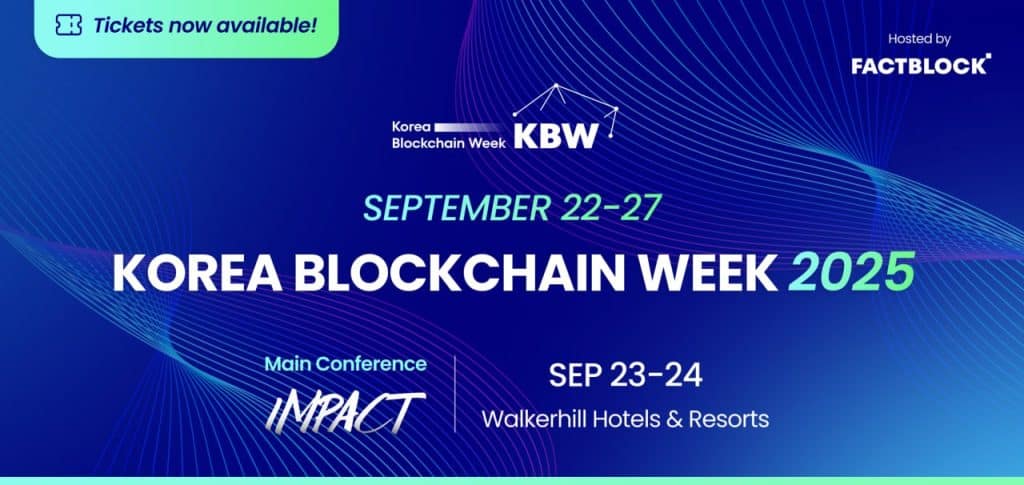 Tickets now available!

Hosted by
FACTBLOCK

Korea Blockchain Week KBW

SEPTEMBER 22-27
KOREA BLOCKCHAIN WEEK 2025

Main Conference
IMPACT

SEP 23-24
Walkerhill Hotels & Resorts